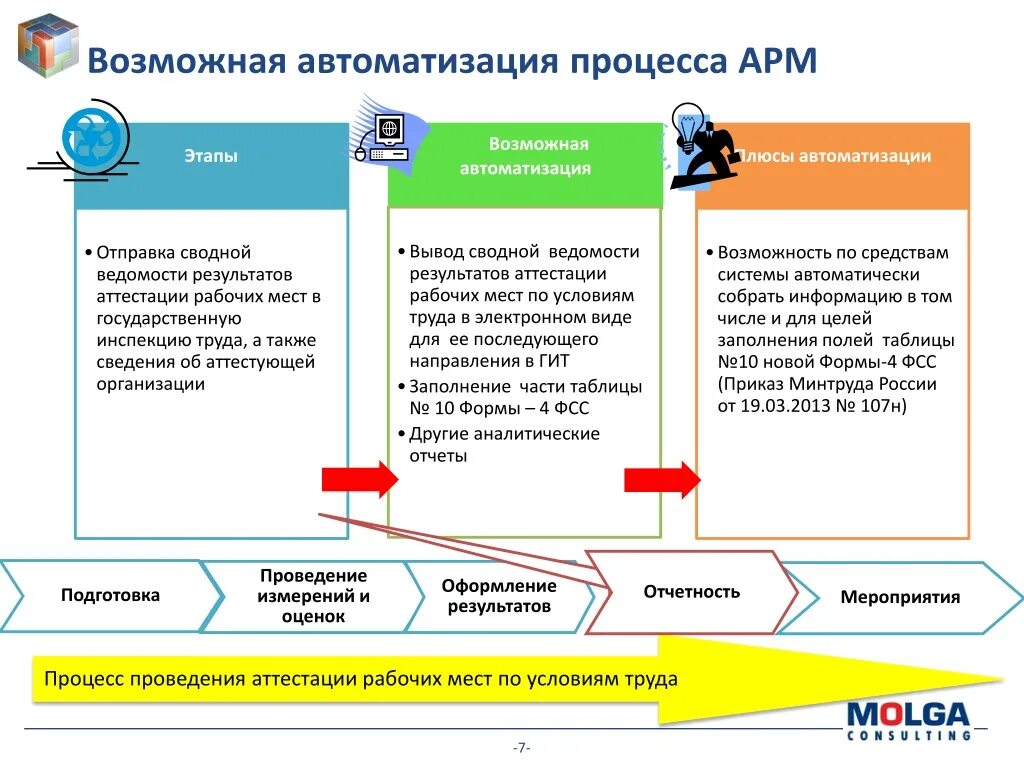 Возможная автоматизация процесса АРМ

Этапы

• Отправка сводной ведомости результатов аттестации рабочих мест в государственную инспекцию труда, а также сведения об аттестующей организации

Возможная автоматизация

• Вывод сводной ведомости результатов аттестации рабочих мест по условиям труда в электронном виде для ее последующего направления в ГИТ
• Заполнение части таблицы № 10 Формы – 4 ФСС
• Другие аналитические отчеты

Плюсы автоматизации

• Возможность по средствам системы автоматически собрать информацию в том числе и для целей заполнения полей таблицы №10 новой Формы-4 ФСС (Приказ Минтруда России от 19.03.2013 № 107н)

Подготовка

Проведение измерений и оценок

Оформление результатов

Отчетность

Мероприятия

Процесс проведения аттестации рабочих мест по условиям труда

MOLGA CONSULTING

-7-